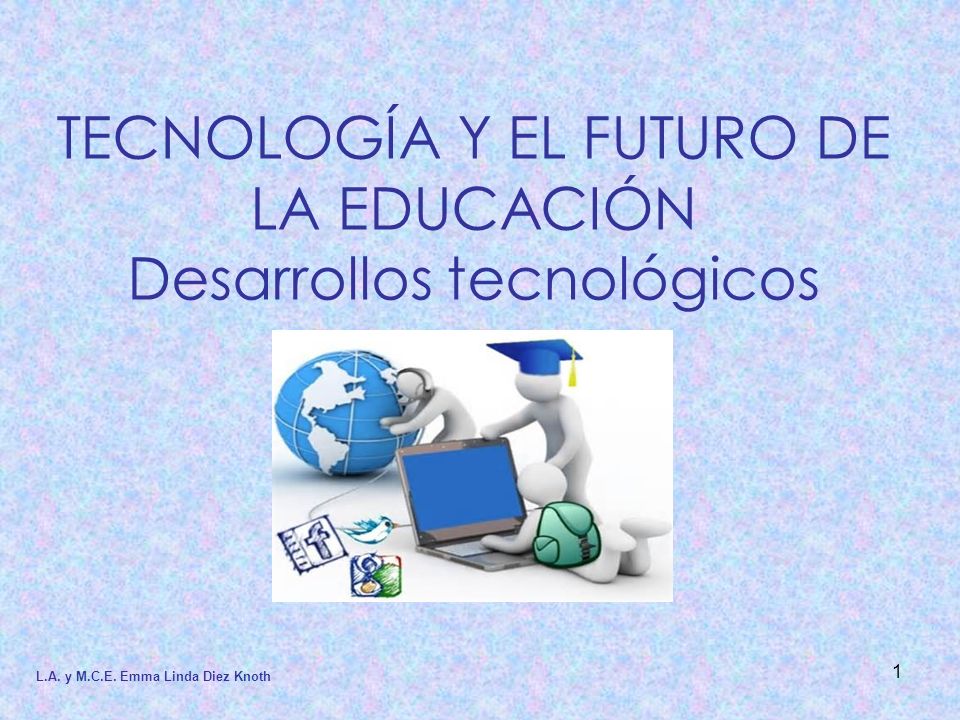 TECNOLOGÍA Y EL FUTURO DE LA EDUCACIÓN
Desarrollos tecnológicos

f

L.A. y M.C.E. Emma Linda Diez Knoth

1